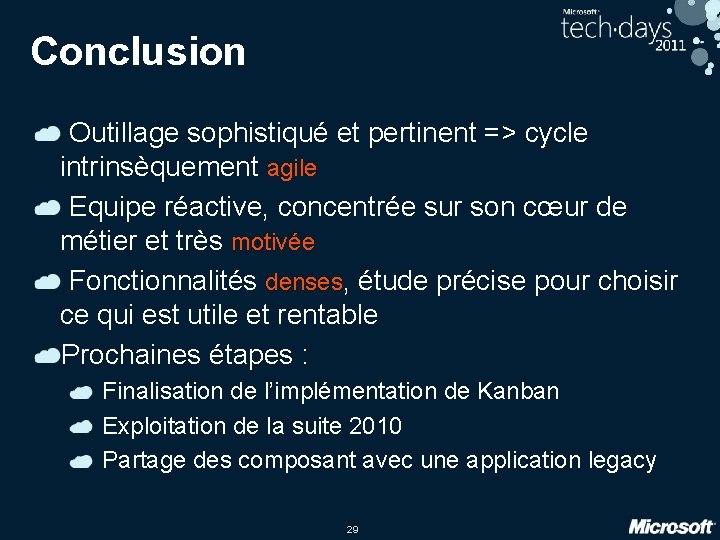 Microsoft tech·days 2011

Conclusion

Outillage sophistiqué et pertinent => cycle intrinsèquement agile

Equipe réactive, concentrée sur son cœur de métier et très motivée

Fonctionnalités denses, étude précise pour choisir ce qui est utile et rentable

Prochaines étapes :

Finalisation de l'implémentation de Kanban

Exploitation de la suite 2010

Partage des composant avec une application legacy

29

Microsoft